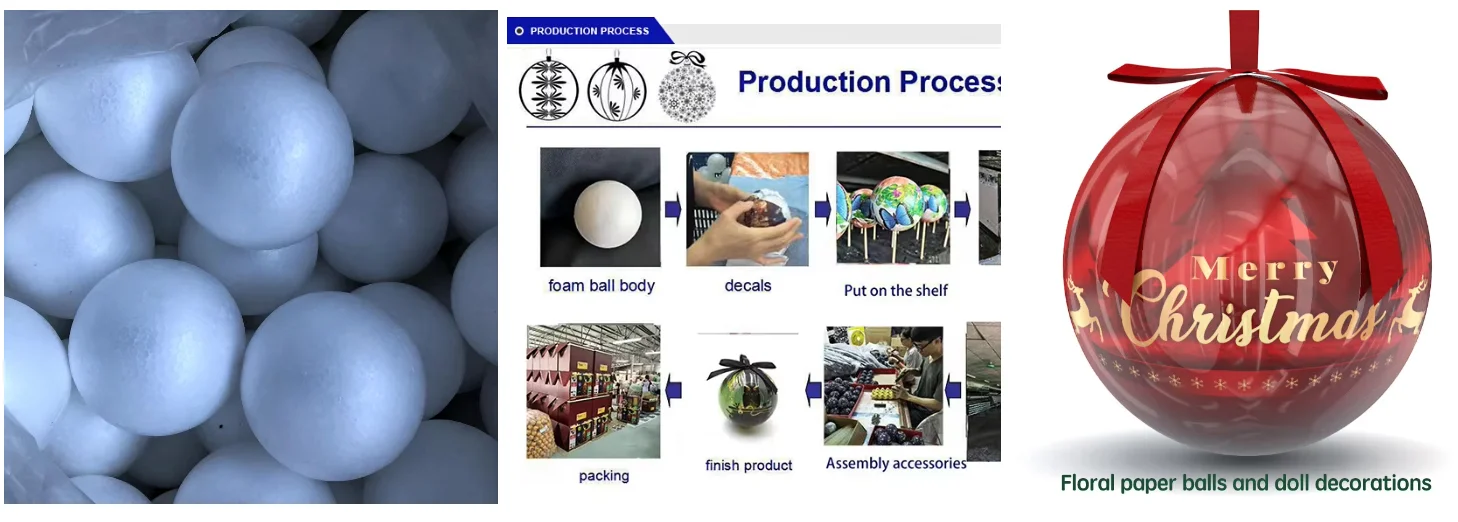 PRODUCTION PROCESS

Production Process

foam ball body

decals

Put on the shelf

packing

finish product

Assembly accessories

Merry Christmas

Floral paper balls and doll decorations